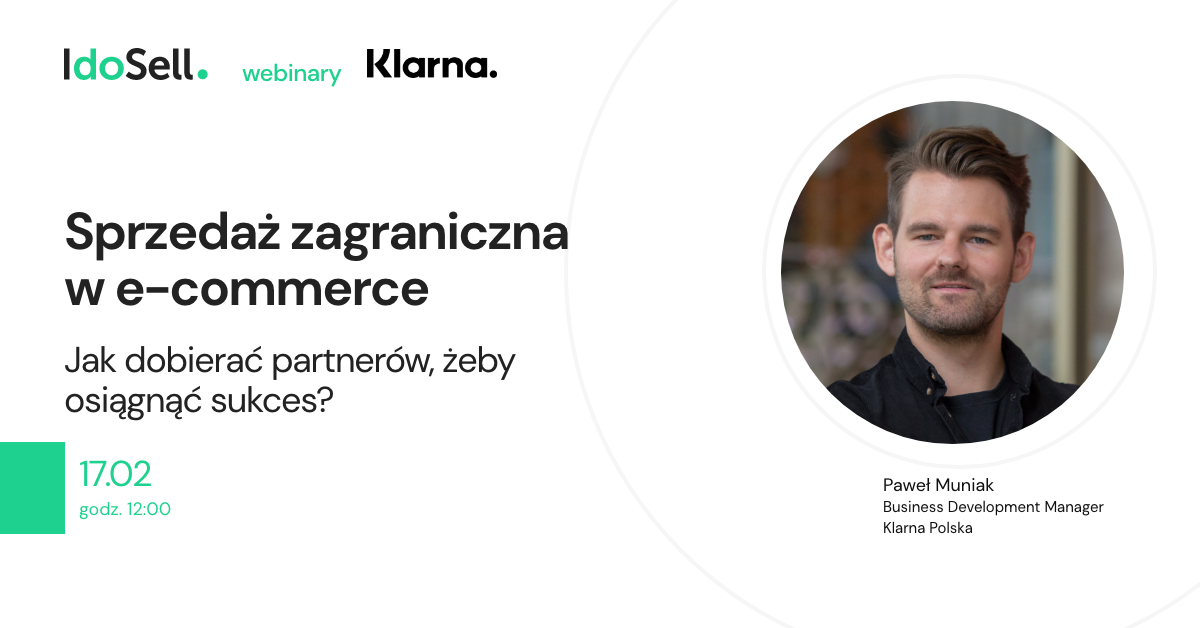 IdoSell. webinary Klarna.

Sprzedaż zagraniczna w e-commerce

Jak dobierać partnerów, żeby osiągnąć sukces?

17.02
godz. 12:00

Paweł Muniak
Business Development Manager
Klarna Polska